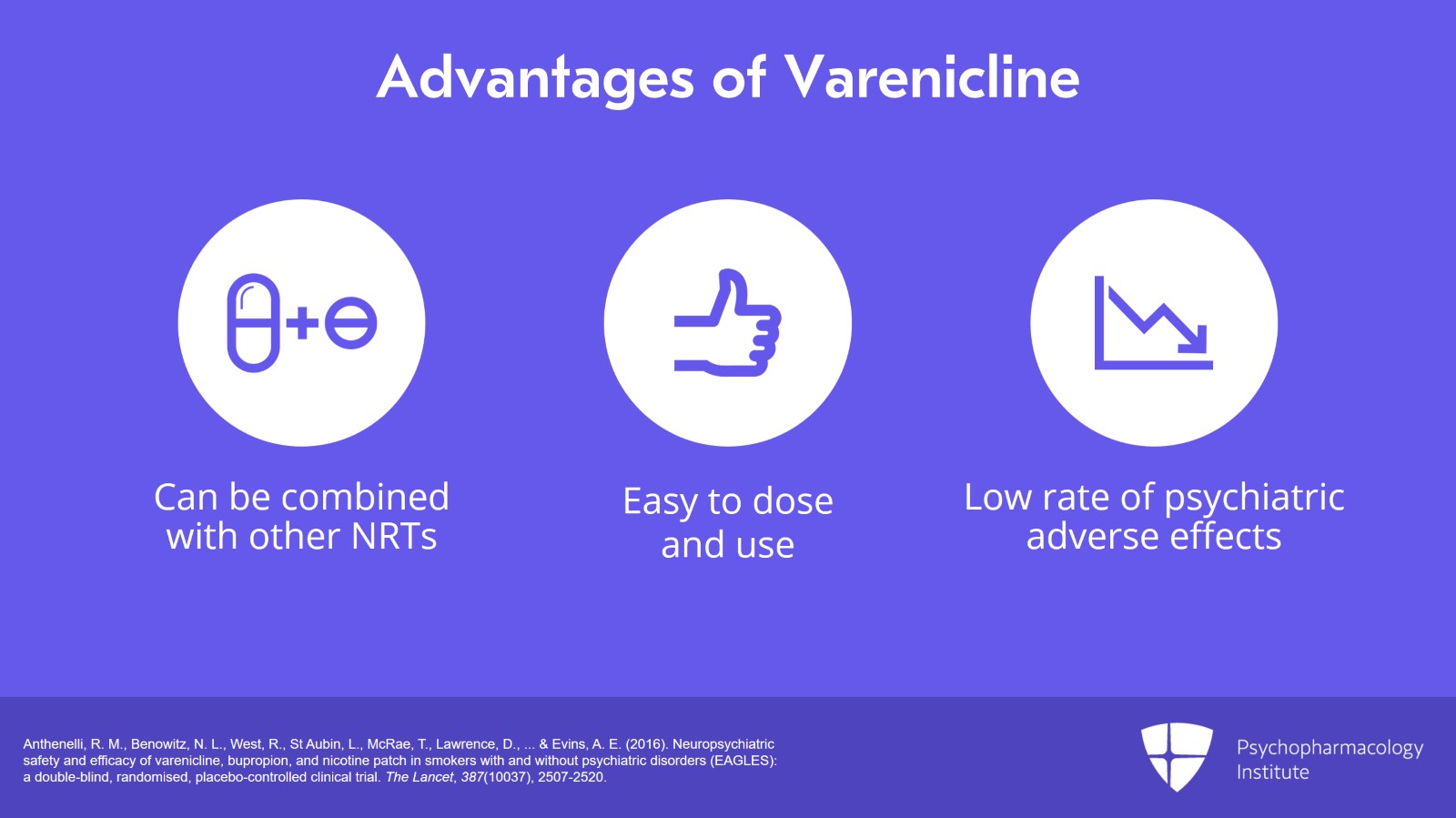 Advantages of Varenicline

Can be combined with other NRTs

Easy to dose and use

Low rate of psychiatric adverse effects

Anthenelli, R. M., Benowitz, N. L., West, R., St Aubin, L., McRae, T., Lawrence, D., ... & Evins, A. E. (2016). Neuropsychiatric safety and efficacy of varenicline, bupropion, and nicotine patch in smokers with and without psychiatric disorders (EAGLES): a double-blind, randomised, placebo-controlled clinical trial. The Lancet, 387(10037), 2507-2520.

Psychopharmacology Institute